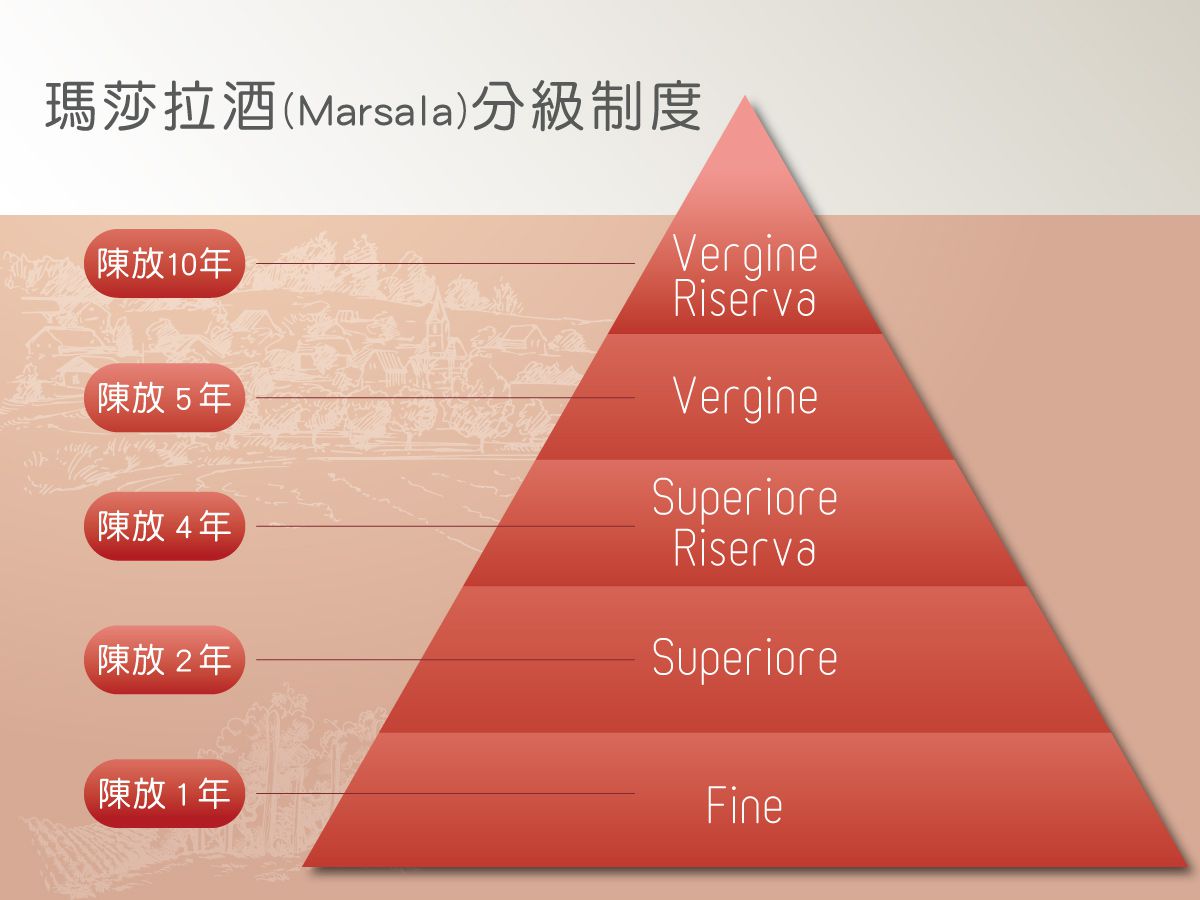 瑪莎拉酒(Marsala)分級制度

陳放10年

Vergine Riserva

陳放 5 年

Vergine

陳放 4 年

Superiore Riserva

陳放 2 年

Superiore

陳放 1 年

Fine